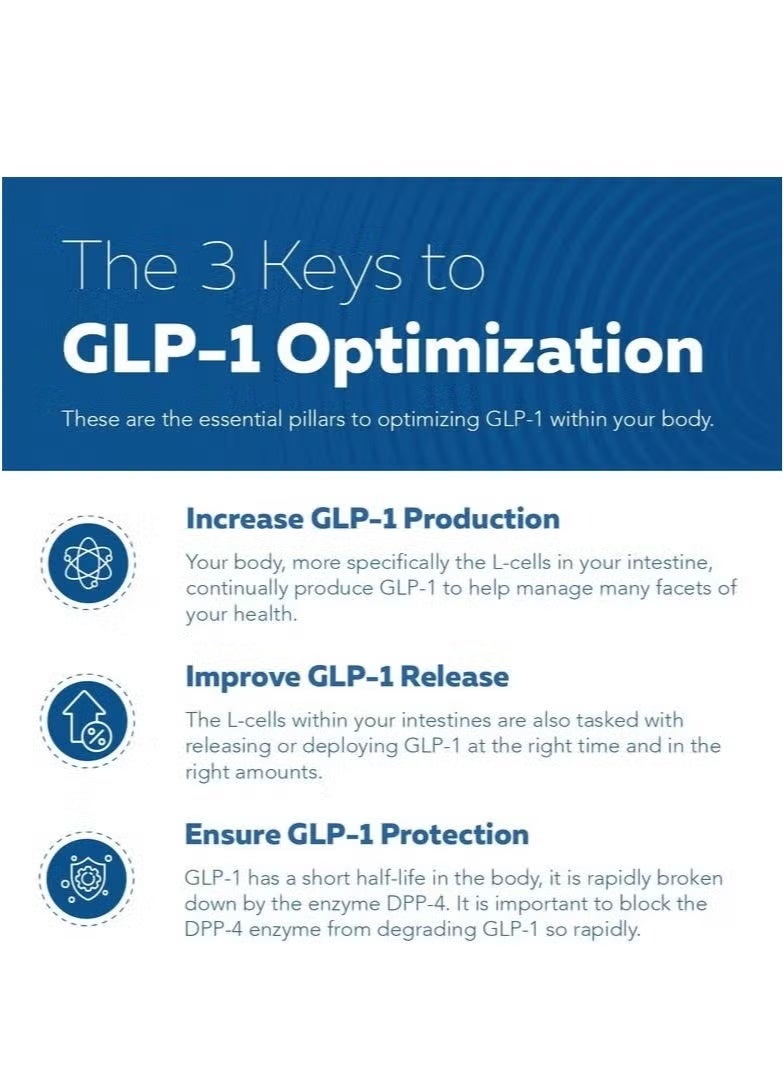 The 3 Keys to
GLP-1 Optimization

These are the essential pillars to optimizing GLP-1 within your body.

Increase GLP-1 Production

Your body, more specifically the L-cells in your intestine, continually produce GLP-1 to help manage many facets of your health.

Improve GLP-1 Release

The L-cells within your intestines are also tasked with releasing or deploying GLP-1 at the right time and in the right amounts.

Ensure GLP-1 Protection

GLP-1 has a short half-life in the body, it is rapidly broken down by the enzyme DPP-4. It is important to block the DPP-4 enzyme from degrading GLP-1 so rapidly.